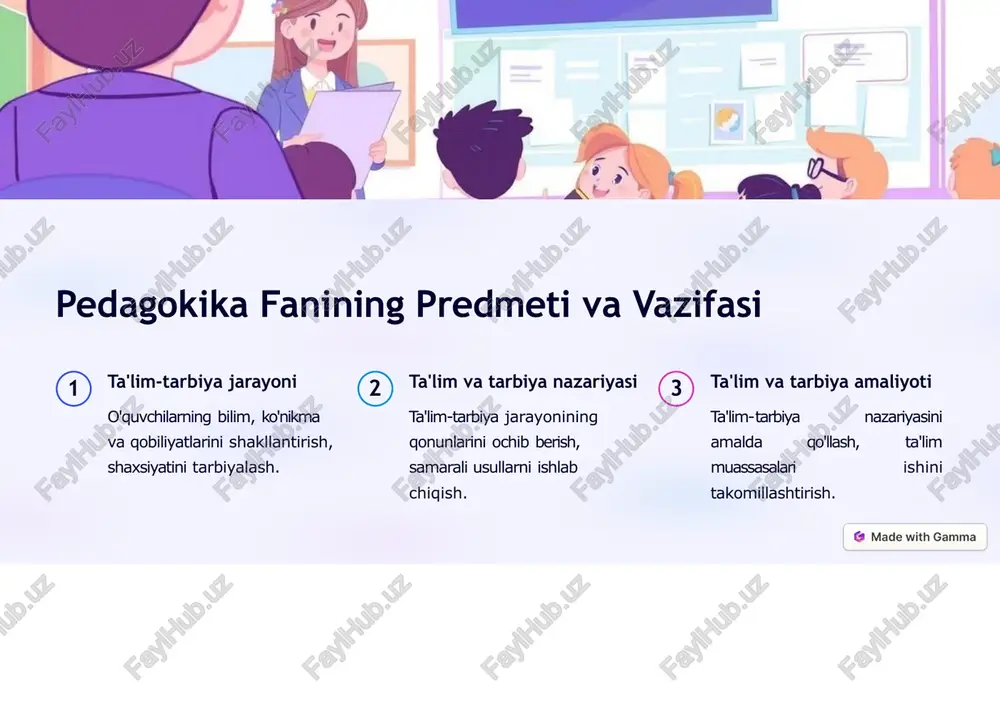 FaylHub.uz

Pedagokika Fanining Predmeti va Vazifasi

1 Ta'lim-tarbiya jarayoni

O'quvchilarning bilim, ko'nikma va qobiliyatlarini shakllantirish, shaxsiyatini tarbiyalash.

2 Ta'lim va tarbiya nazariyasi

Ta'lim-tarbiya jarayonining qonunlarini ochib berish, samarali usullarni ishlab chiqish.

3 Ta'lim va tarbiya amaliyoti

Ta'lim-tarbiya nazariyasini amalda qo'llash, ta'lim muassasalari ishini takomillashtirish.

Made with Gamma